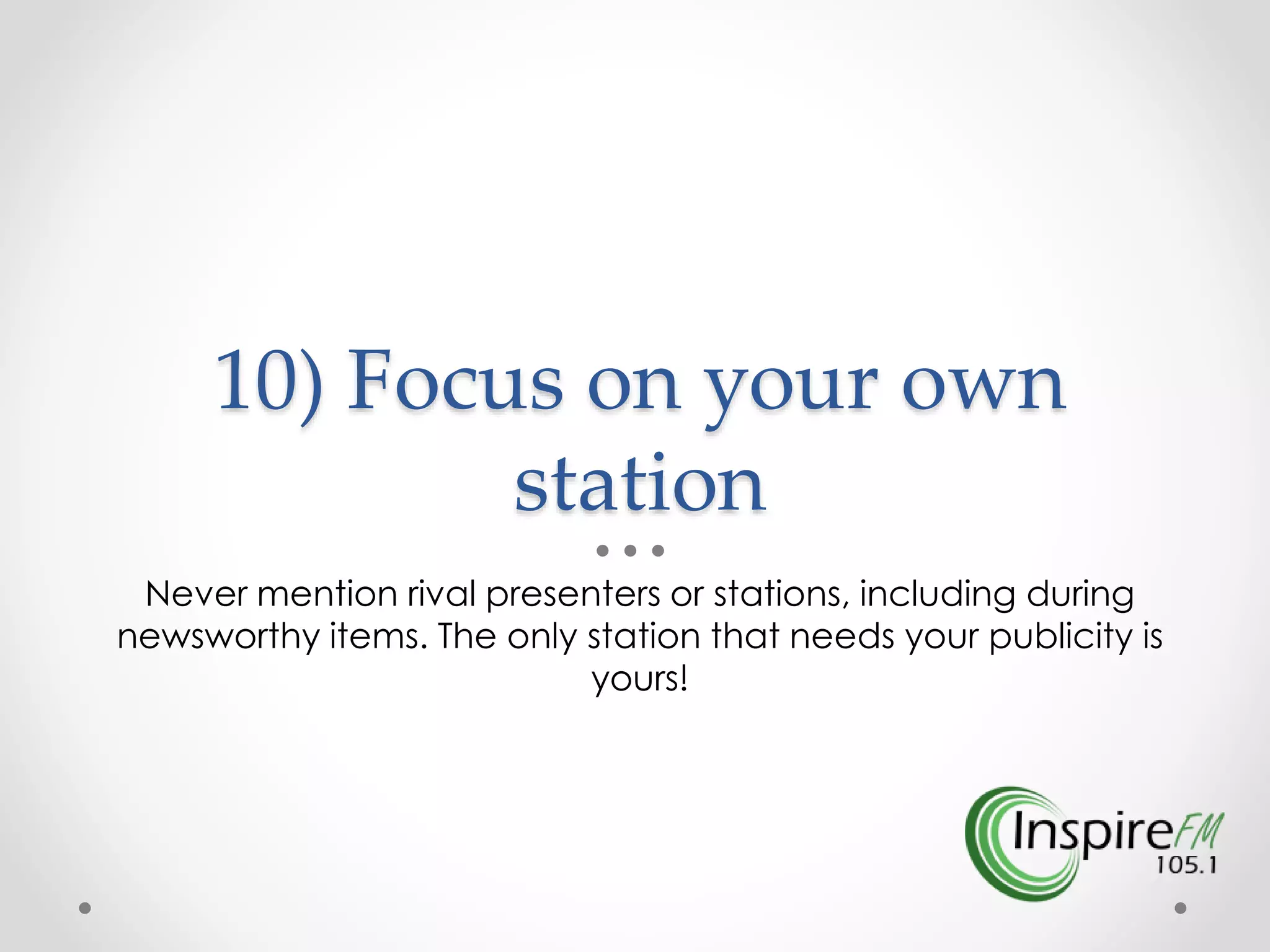 10) Focus on your own station

Never mention rival presenters or stations, including during newsworthy items. The only station that needs your publicity is yours!

InspireFM
105.1